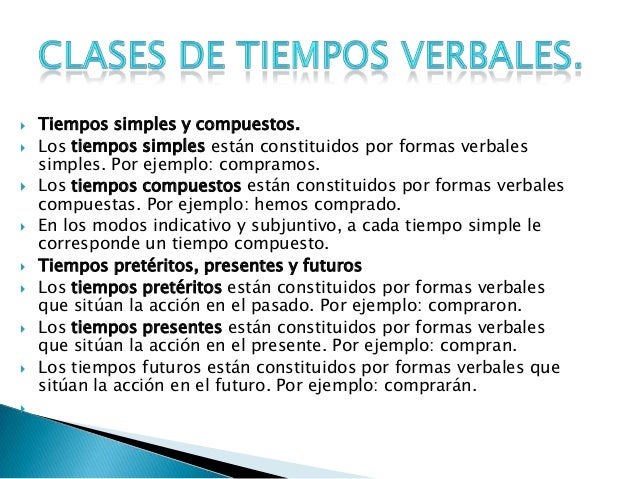 CLASES DE TIEMPOS VERBALES.

Tiempos simples y compuestos.

Los tiempos simples están constituidos por formas verbales simples. Por ejemplo: compramos.

Los tiempos compuestos están constituidos por formas verbales compuestas. Por ejemplo: hemos comprado.

En los modos indicativo y subjuntivo, a cada tiempo simple le corresponde un tiempo compuesto.

Tiempos pretéritos, presentes y futuros

Los tiempos pretéritos están constituidos por formas verbales que sitúan la acción en el pasado. Por ejemplo: compraron.

Los tiempos presentes están constituidos por formas verbales que sitúan la acción en el presente. Por ejemplo: compran.

Los tiempos futuros están constituidos por formas verbales que sitúan la acción en el futuro. Por ejemplo: comprarán.